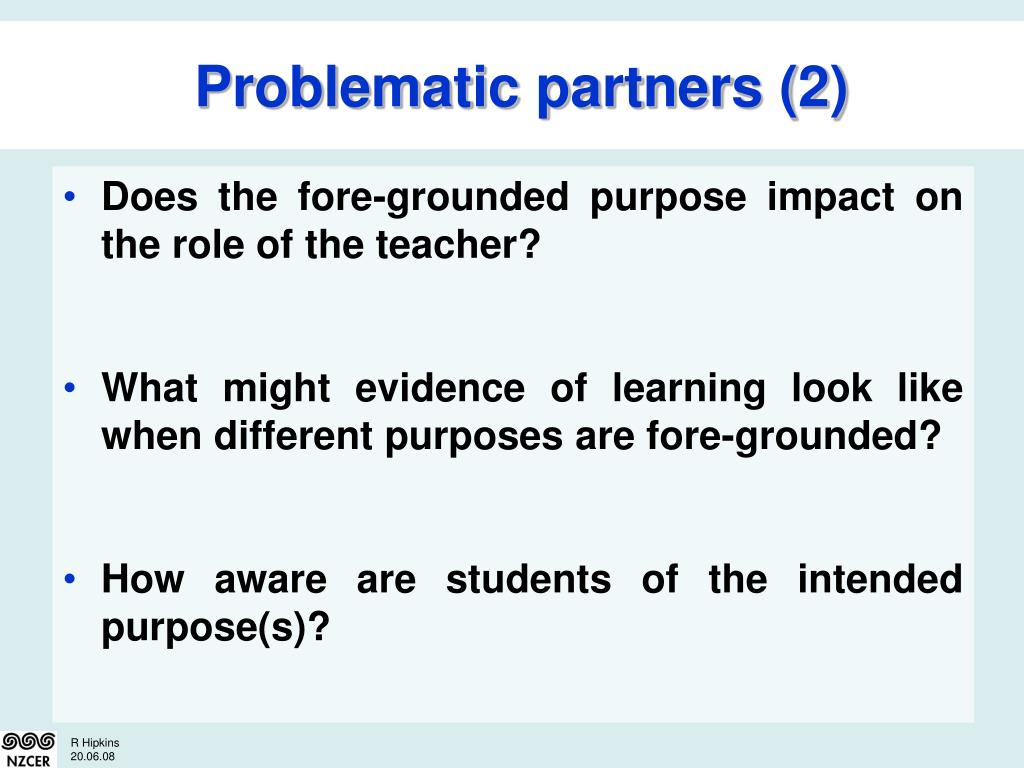 Problematic partners (2)

• Does the fore-grounded purpose impact on the role of the teacher?

• What might evidence of learning look like when different purposes are fore-grounded?

• How aware are students of the intended purpose(s)?

NZCER

R Hipkins
20.06.08